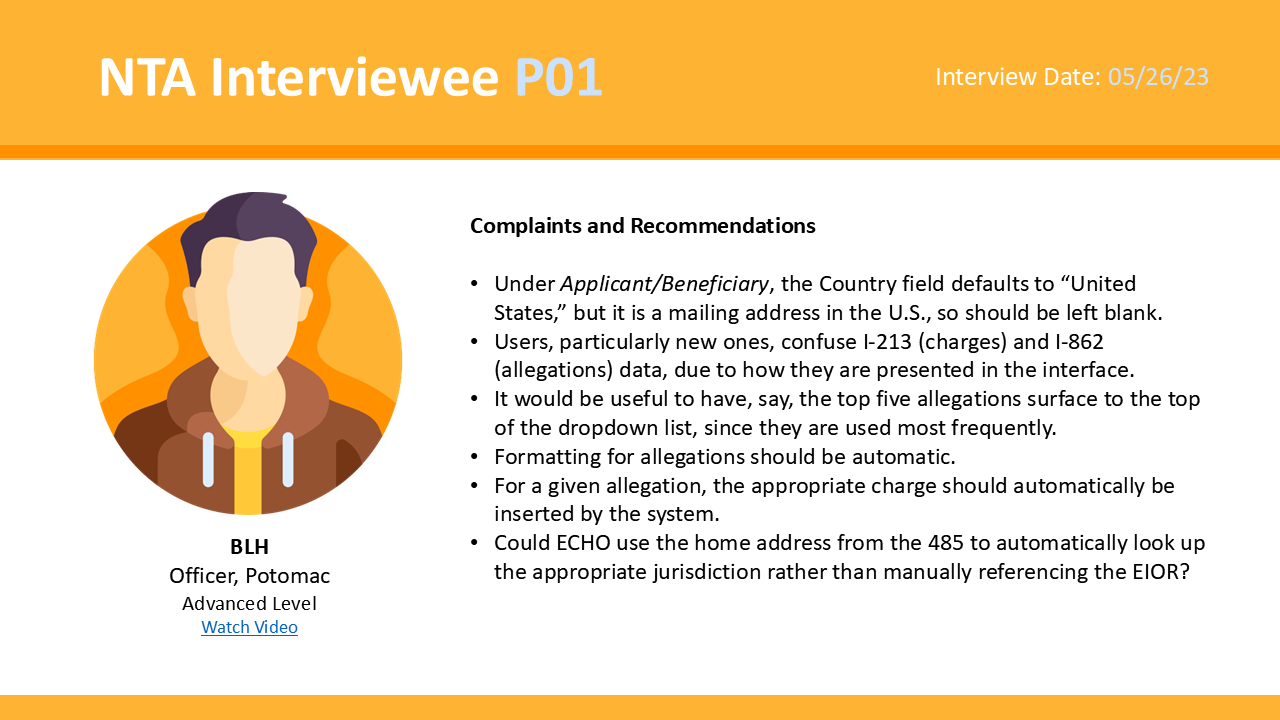 NTA Interviewee P01

Interview Date: 05/26/23

BLH
Officer, Potomac
Advanced Level
Watch Video

Complaints and Recommendations

• Under Applicant/Beneficiary, the Country field defaults to “United States,” but it is a mailing address in the U.S., so should be left blank.
• Users, particularly new ones, confuse I-213 (charges) and I-862 (allegations) data, due to how they are presented in the interface.
• It would be useful to have, say, the top five allegations surface to the top of the dropdown list, since they are used most frequently.
• Formatting for allegations should be automatic.
• For a given allegation, the appropriate charge should automatically be inserted by the system.
• Could ECHO use the home address from the 485 to automatically look up the appropriate jurisdiction rather than manually referencing the EIOR?